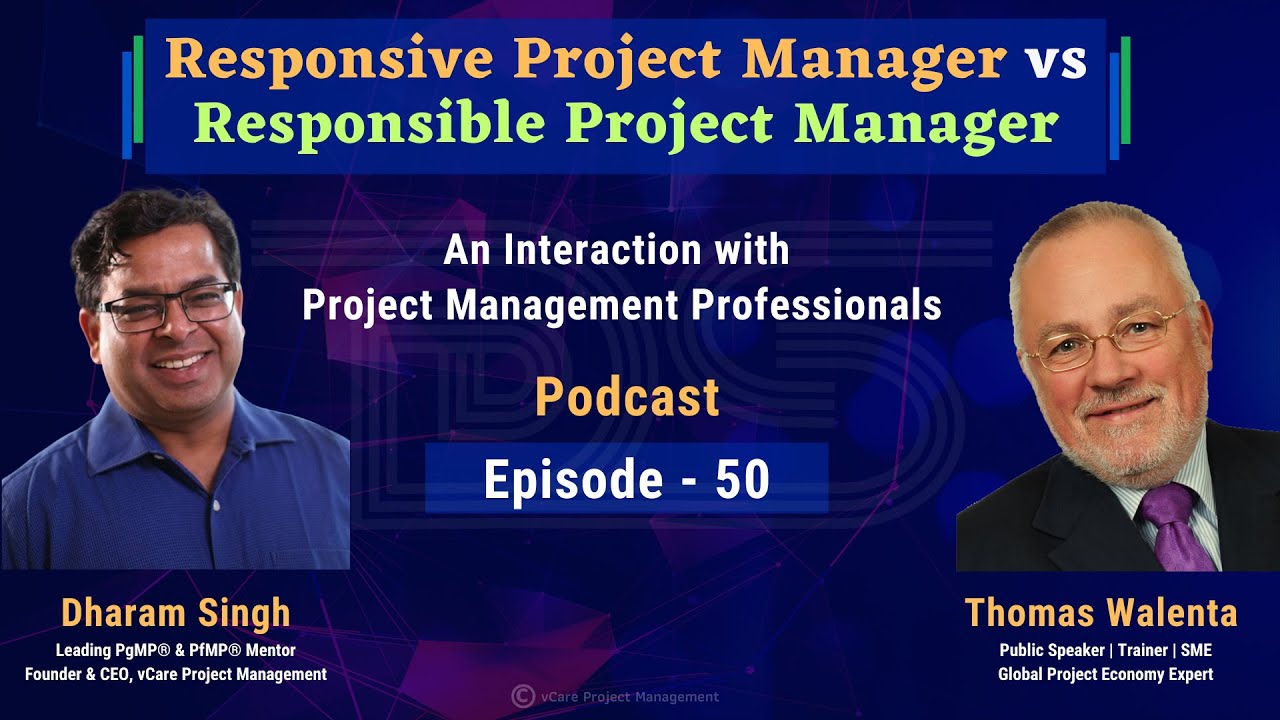 Responsive Project Manager vs Responsible Project Manager

An Interaction with Project Management Professionals

Podcast

Episode - 50

Dharam Singh
Leading PgMP® & PfMP® Mentor
Founder & CEO, vCare Project Management

Thomas Walenta
Public Speaker | Trainer | SME
Global Project Economy Expert

© vCare Project Management